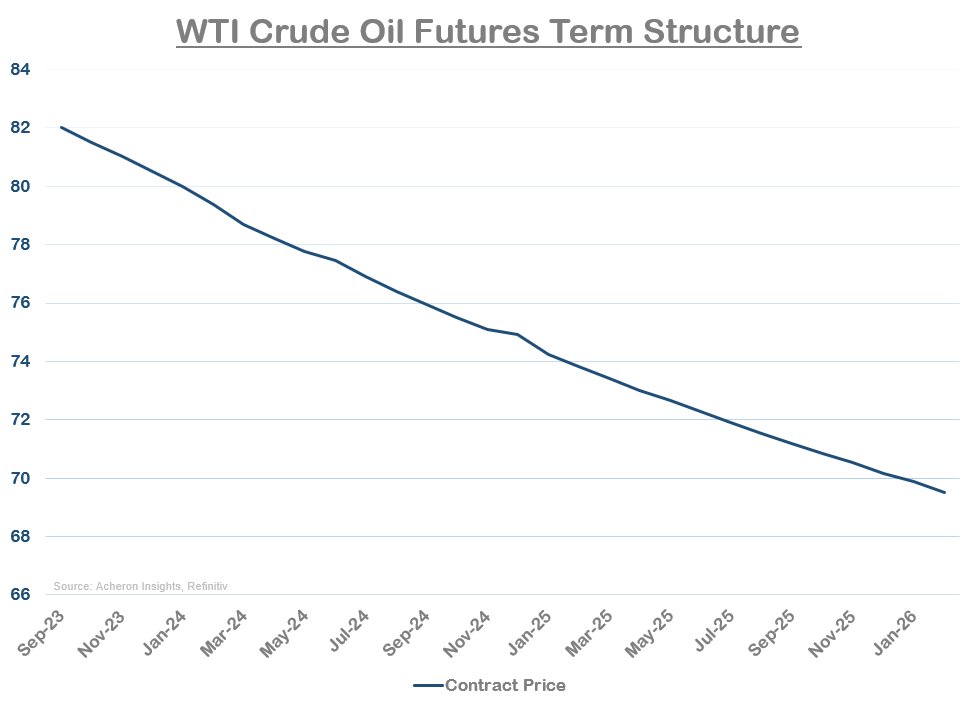 WTI Crude Oil Futures Term Structure

84
82
80
78
76
74
72
70
68
66

Source: Acheron Insights, Refinitiv

Sep-23
Nov-23
Jan-24
Mar-24
May-24
Jul-24
Sep-24
Nov-24
Jan-25
Mar-25
May-25
Jul-25
Sep-25
Nov-25
Jan-26

Contract Price